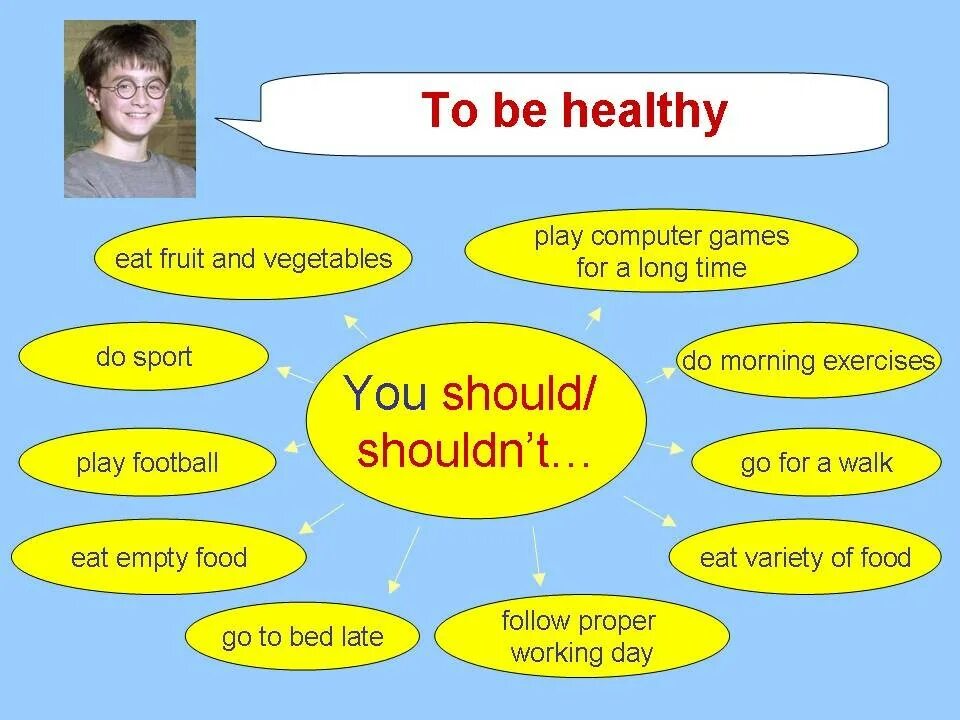 To be healthy

You should/ shouldn't…

eat fruit and vegetables

play computer games for a long time

do sport

do morning exercises

play football

go for a walk

eat empty food

eat variety of food

go to bed late

follow proper working day